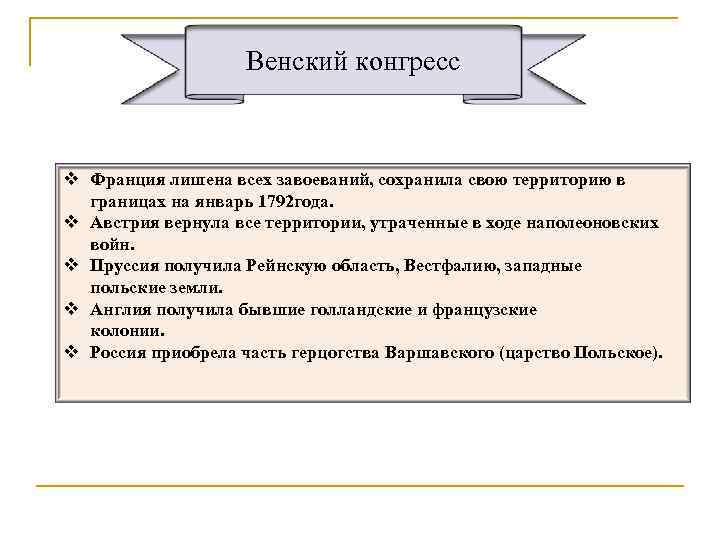 Венский конгресс

❖ Франция лишена всех завоеваний, сохранила свою территорию в границах на январь 1792года.
❖ Австрия вернула все территории, утраченные в ходе наполеоновских войн.
❖ Пруссия получила Рейнскую область, Вестфалию, западные польские земли.
❖ Англия получила бывшие голландские и французские колонии.
❖ Россия приобрела часть герцогства Варшавского (царство Польское).